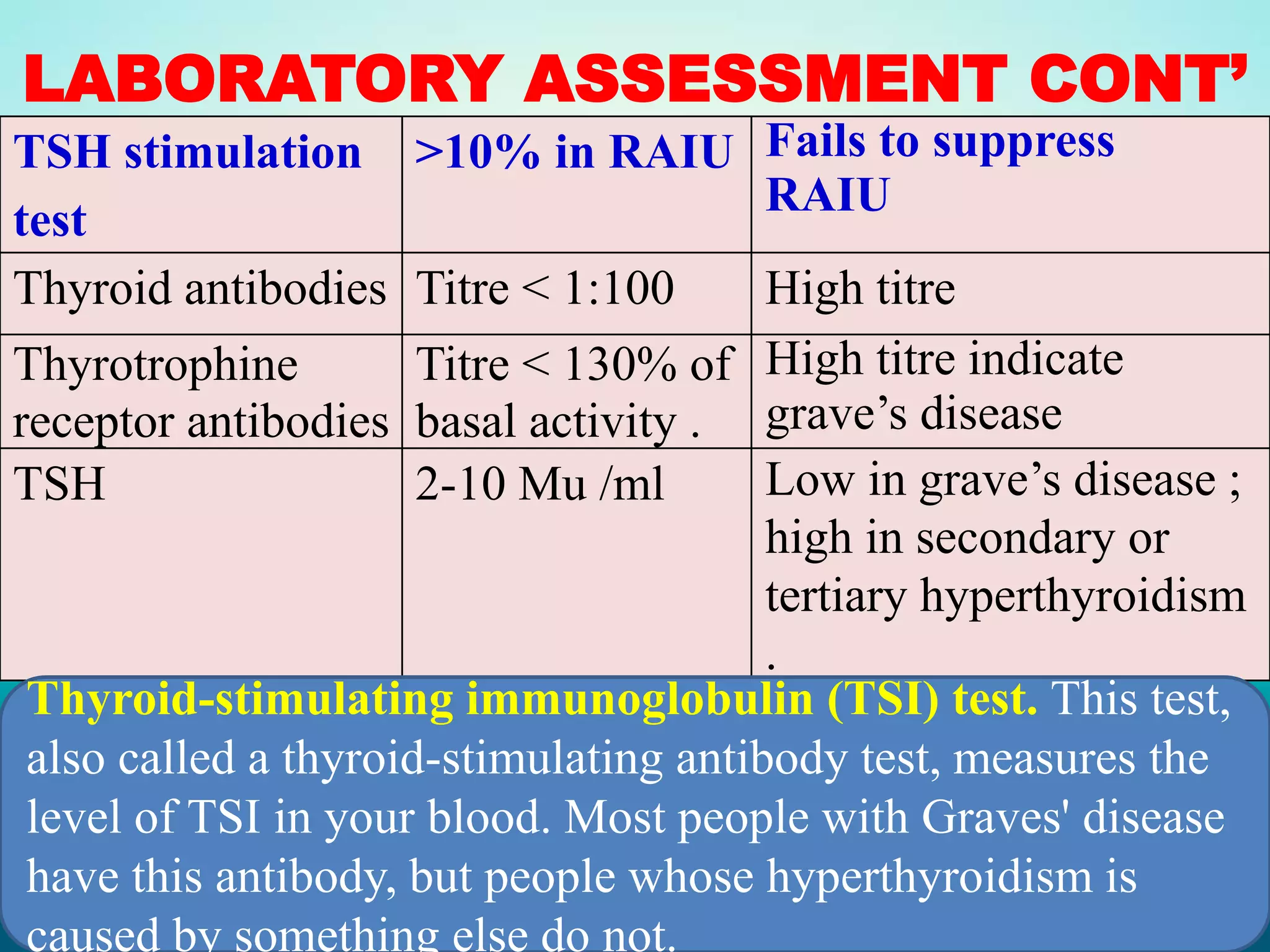 LABORATORY ASSESSMENT CONT'

| TSH stimulation test | >10% in RAIU | Fails to suppress RAIU |
|---|---|---|
| Thyroid antibodies | Titre < 1:100 | High titre |
| Thyrotrophine receptor antibodies | Titre < 130% of basal activity . | High titre indicate grave's disease |
| TSH | 2-10 Mu /ml | Low in grave's disease ; high in secondary or tertiary hyperthyroidism . |

Thyroid-stimulating immunoglobulin (TSI) test. This test, also called a thyroid-stimulating antibody test, measures the level of TSI in your blood. Most people with Graves' disease have this antibody, but people whose hyperthyroidism is caused by something else do not.